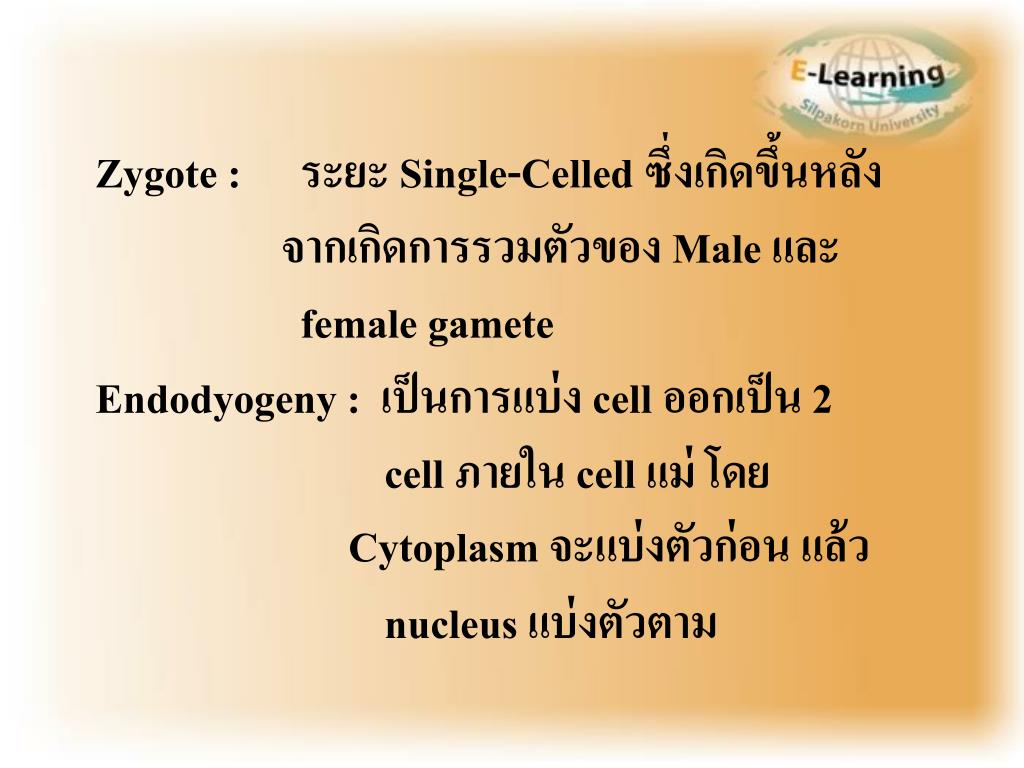 E-Learning
Silpakorn University

Zygote : ระยะ Single-Celled ซึ่งเกิดขึ้นหลังจากเกิดการรวมตัวของ Male และ female gamete

Endodyogeny : เป็นการแบ่ง cell ออกเป็น 2 cell ภายใน cell แม่ โดย Cytoplasm จะแบ่งตัวก่อน แล้ว nucleus แบ่งตัวตาม